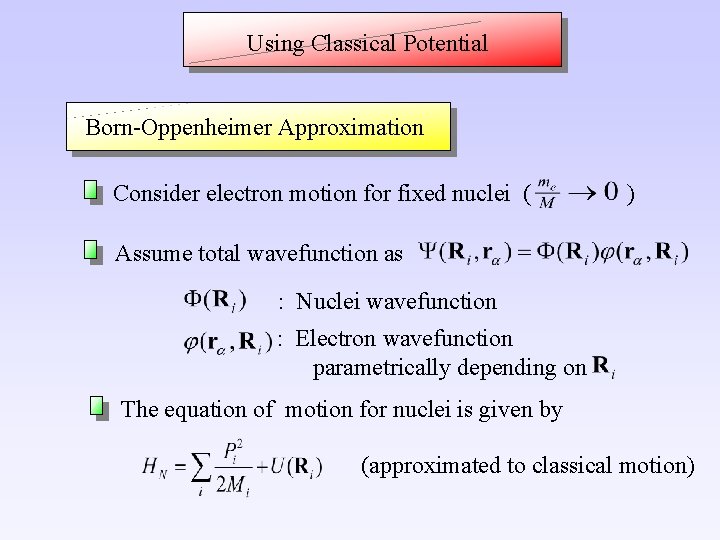 Using Classical Potential

Born-Oppenheimer Approximation

Consider electron motion for fixed nuclei ( $\frac{m_e}{M} \to 0$ )

Assume total wavefunction as $\Psi(\mathbf{R}_i, \mathbf{r}_\alpha) = \Phi(\mathbf{R}_i)\varphi(\mathbf{r}_\alpha, \mathbf{R}_i)$

$\Phi(\mathbf{R}_i)$ : Nuclei wavefunction

$\varphi(\mathbf{r}_\alpha, \mathbf{R}_i)$ : Electron wavefunction parametrically depending on $\mathbf{R}_i$

The equation of motion for nuclei is given by

$H_N = \sum_i \frac{P_i^2}{2M_i} + U(\mathbf{R}_i)$ (approximated to classical motion)